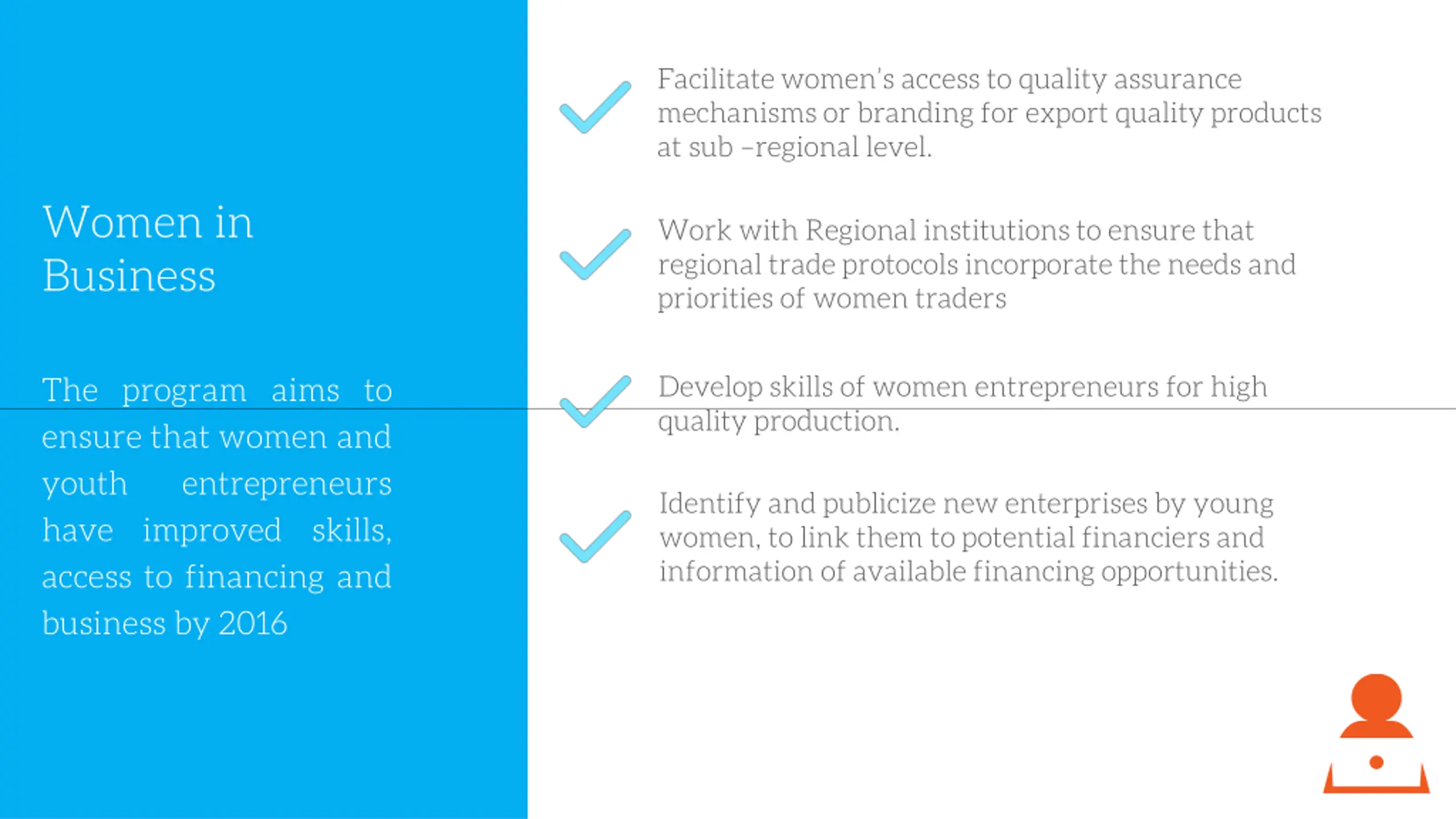 Women in Business

The program aims to ensure that women and youth entrepreneurs have improved skills, access to financing and business by 2016

Facilitate women's access to quality assurance mechanisms or branding for export quality products at sub –regional level.

Work with Regional institutions to ensure that regional trade protocols incorporate the needs and priorities of women traders

Develop skills of women entrepreneurs for high quality production.

Identify and publicize new enterprises by young women, to link them to potential financiers and information of available financing opportunities.